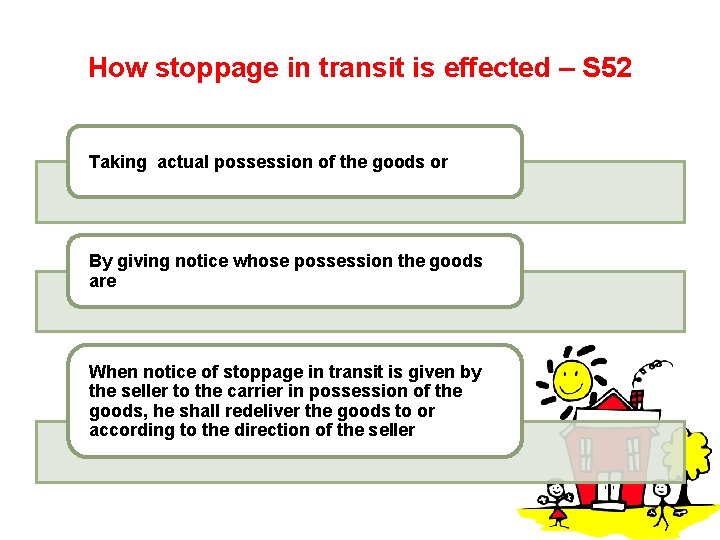 How stoppage in transit is effected – S52

Taking actual possession of the goods or

By giving notice whose possession the goods are

When notice of stoppage in transit is given by the seller to the carrier in possession of the goods, he shall redeliver the goods to or according to the direction of the seller